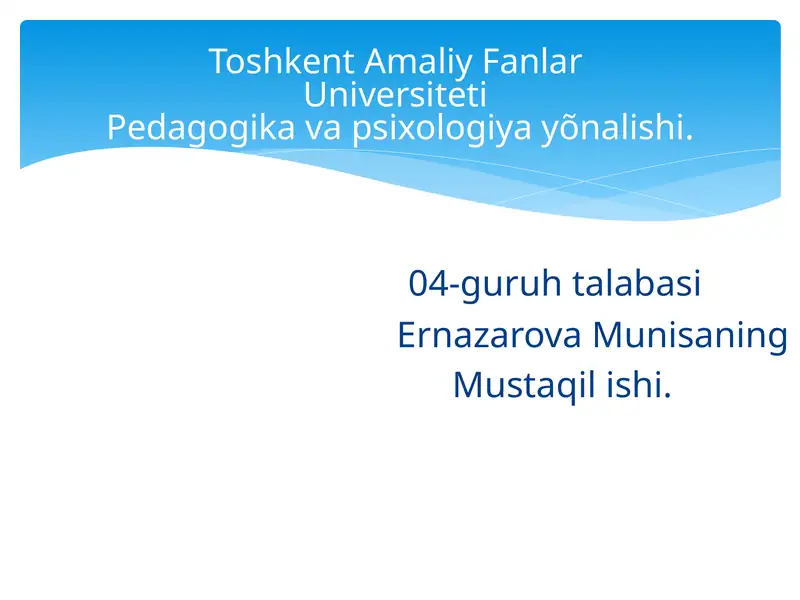 Toshkent Amaliy Fanlar Universiteti
Pedagogika va psixologiya yõnalishi.

04-guruh talabasi
Ernazarova Munisaning
Mustaqil ishi.